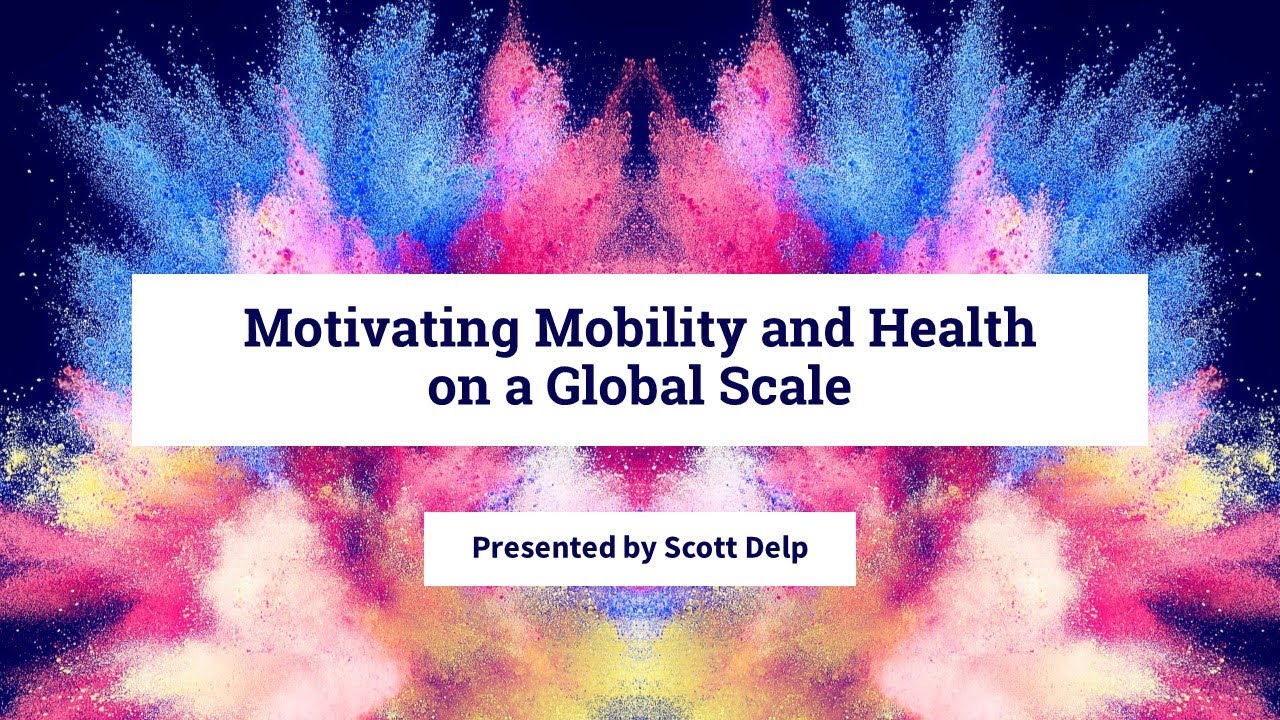 Motivating Mobility and Health on a Global Scale

Presented by Scott Delp